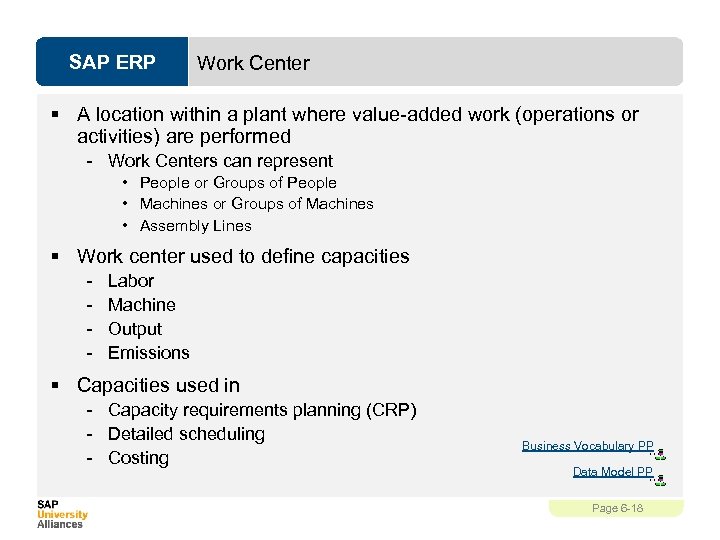 SAP ERP

Work Center

▪ A location within a plant where value-added work (operations or activities) are performed
- Work Centers can represent
  • People or Groups of People
  • Machines or Groups of Machines
  • Assembly Lines

▪ Work center used to define capacities
- Labor
- Machine
- Output
- Emissions

▪ Capacities used in
- Capacity requirements planning (CRP)
- Detailed scheduling
- Costing

Business Vocabulary PP

Data Model PP

SAP University Alliances

Page 6-18